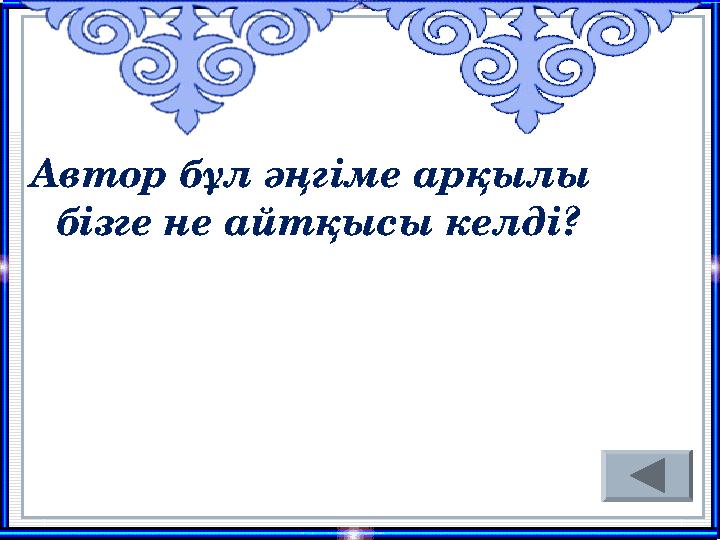 Автор бұл әңгіме арқылы бізге не айтқысы келді?